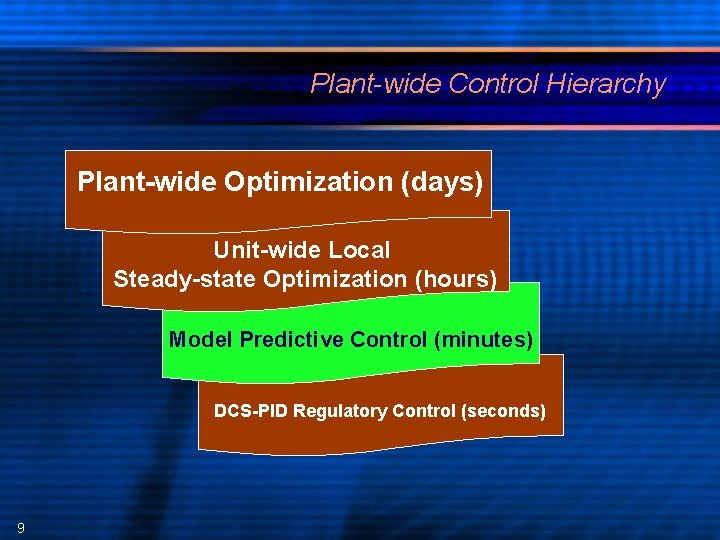 Plant-wide Control Hierarchy

Plant-wide Optimization (days)

Unit-wide Local
Steady-state Optimization (hours)

Model Predictive Control (minutes)

DCS-PID Regulatory Control (seconds)

9